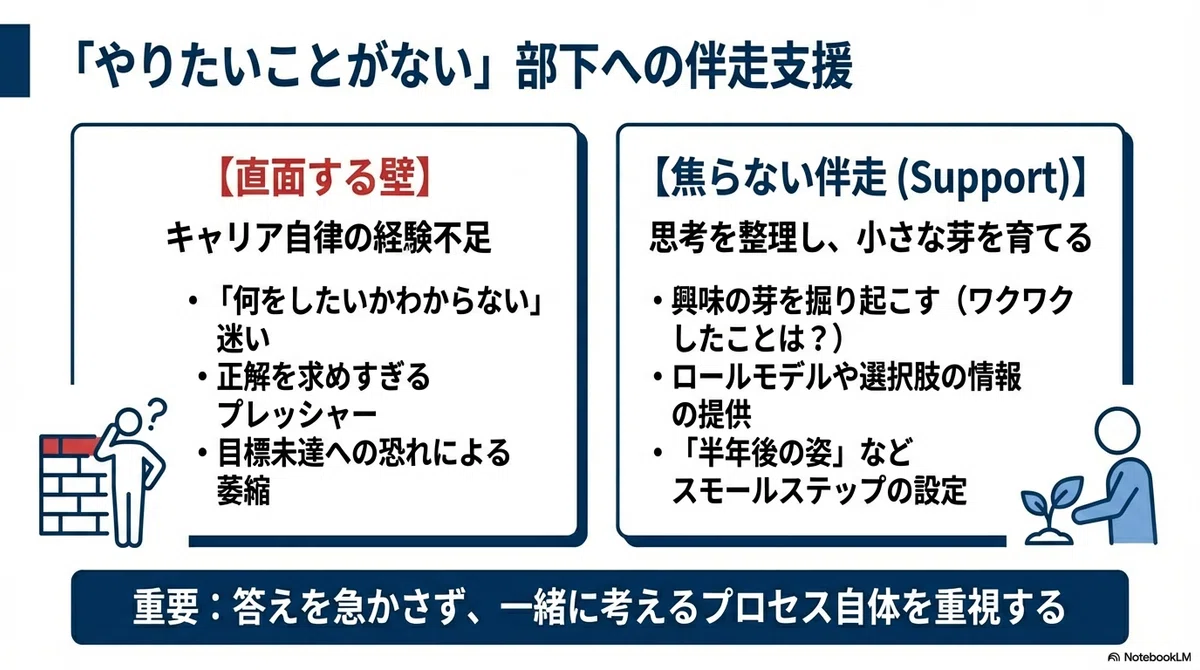 「やりたいことがない」部下への伴走支援

【直面する壁】

キャリア自律の経験不足

• 「何をしたいかわからない」迷い
• 正解を求めすぎるプレッシャー
• 目標未達への恐れによる萎縮

【焦らない伴走 (Support)】

思考を整理し、小さな芽を育てる

• 興味の芽を掘り起こす（ワクワクしたことは？）
• ロールモデルや選択肢の情報の提供
• 「半年後の姿」などスモールステップの設定

重要：答えを急かさず、一緒に考えるプロセス自体を重視する

NotebookLM